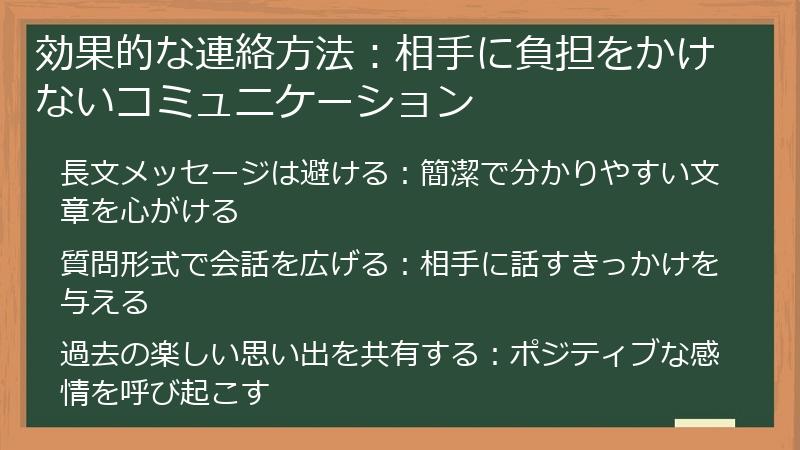 効果的な連絡方法：相手に負担をかけないコミュニケーション

長文メッセージは避ける：簡潔で分かりやすい文章を心がける

質問形式で会話を広げる：相手に話すきっかけを与える

過去の楽しい思い出を共有する：ポジティブな感情を呼び起こす